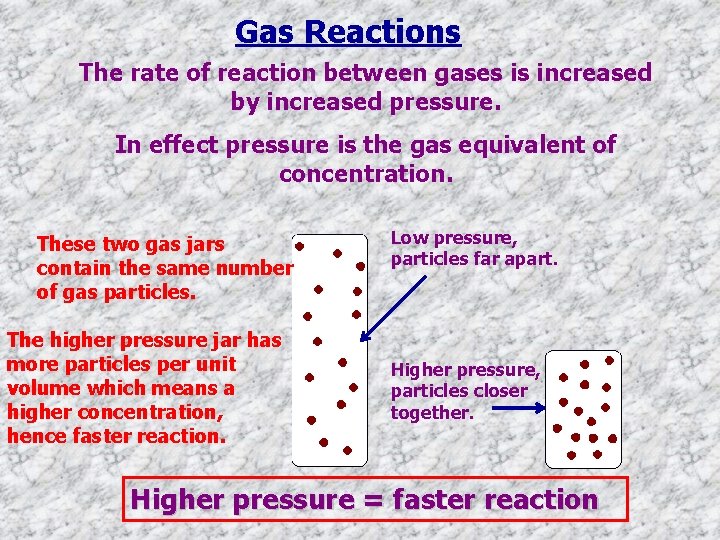 Gas Reactions

The rate of reaction between gases is increased by increased pressure.

In effect pressure is the gas equivalent of concentration.

These two gas jars contain the same number of gas particles.

The higher pressure jar has more particles per unit volume which means a higher concentration, hence faster reaction.

Low pressure, particles far apart.

Higher pressure, particles closer together.

Higher pressure = faster reaction